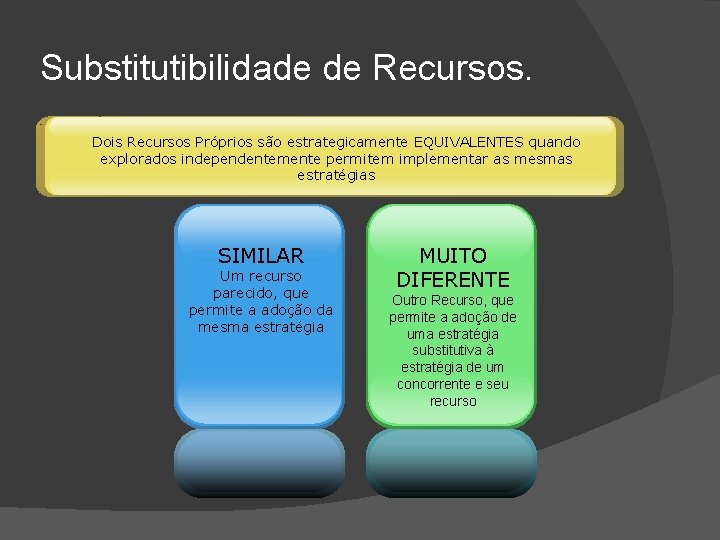 Substitutibilidade de Recursos.

Dois Recursos Próprios são estrategicamente EQUIVALENTES quando explorados independentemente permitem implementar as mesmas estratégias

SIMILAR
Um recurso parecido, que permite a adoção da mesma estratégia

MUITO DIFERENTE
Outro Recurso, que permite a adoção de uma estratégia substitutiva à estratégia de um concorrente e seu recurso